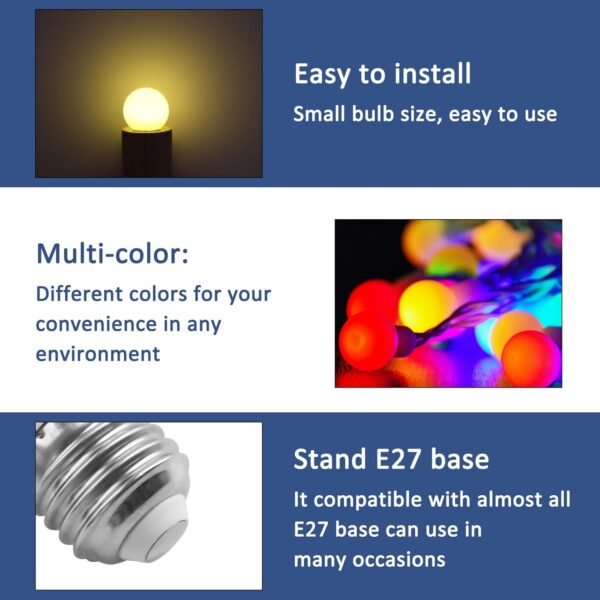 Easy to install

Small bulb size, easy to use

Multi-color:

Different colors for your convenience in any environment

Stand E27 base

It compatible with almost all E27 base can use in many occasions